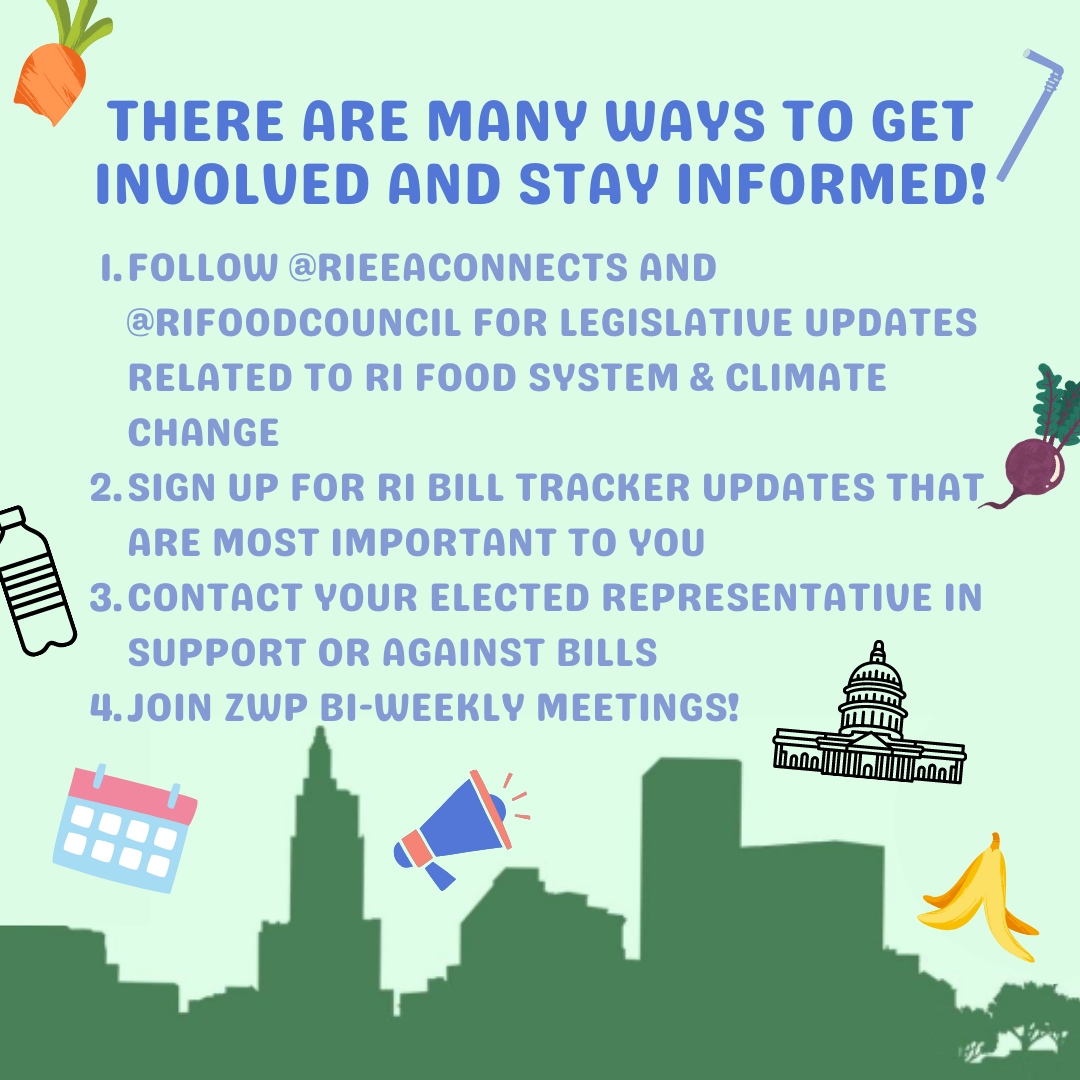 THERE ARE MANY WAYS TO GET INVOLVED AND STAY INFORMED!

1. FOLLOW @RIEEACONNECTS AND @RIFOODCOUNCIL FOR LEGISLATIVE UPDATES RELATED TO RI FOOD SYSTEM & CLIMATE CHANGE
2. SIGN UP FOR RI BILL TRACKER UPDATES THAT ARE MOST IMPORTANT TO YOU
3. CONTACT YOUR ELECTED REPRESENTATIVE IN SUPPORT OR AGAINST BILLS
4. JOIN ZWP BI-WEEKLY MEETINGS!